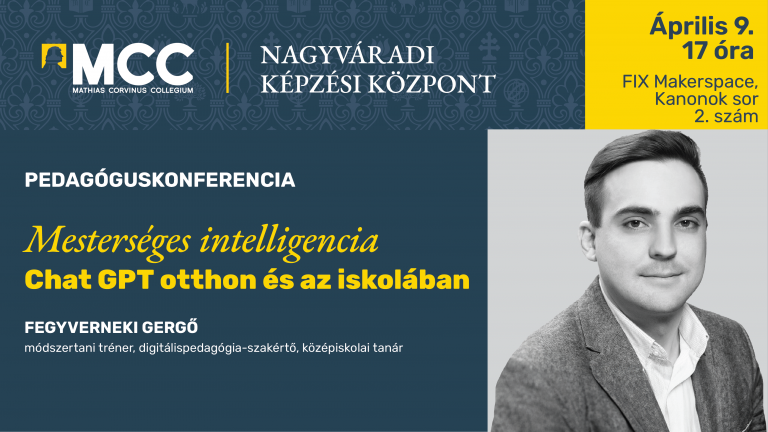 MCC
MATHIAS CORVINUS COLLEGIUM

NAGYVÁRADI KÉPZÉSI KÖZPONT

Április 9.
17 óra

FIX Makerspace, Kanonok sor 2. szám

PEDAGÓGUSKONFERENCIA

Mesterséges intelligencia
Chat GPT otthon és az iskolában

FEGYVERNEKI GERGŐ
módszertani tréner, digitálispedagógia-szakértő, középiskolai tanár